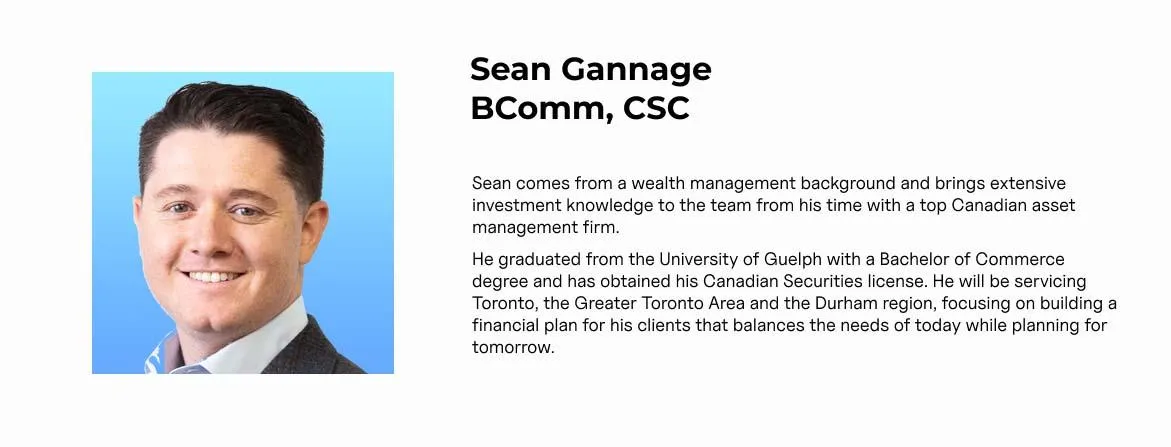 Sean Gannage
BComm, CSC

Sean comes from a wealth management background and brings extensive investment knowledge to the team from his time with a top Canadian asset management firm.

He graduated from the University of Guelph with a Bachelor of Commerce degree and has obtained his Canadian Securities license. He will be servicing Toronto, the Greater Toronto Area and the Durham region, focusing on building a financial plan for his clients that balances the needs of today while planning for tomorrow.